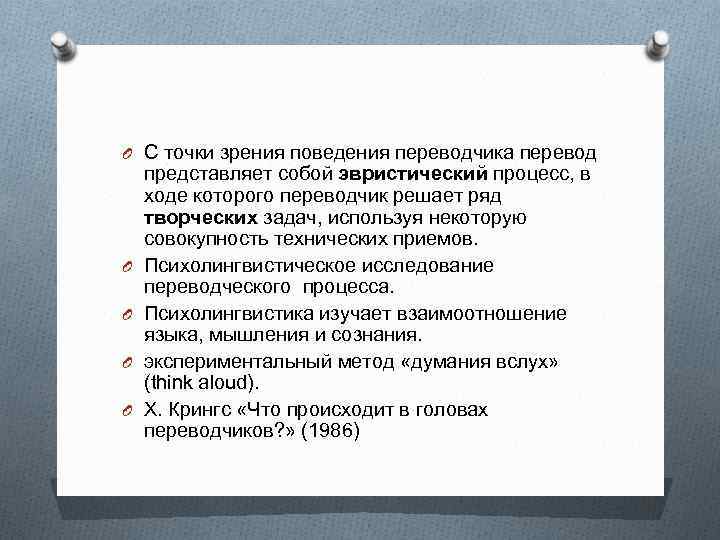 С точки зрения поведения переводчика перевод представляет собой эвристический процесс, в ходе которого переводчик решает ряд творческих задач, используя некоторую совокупность технических приемов.

Психолингвистическое исследование переводческого процесса.

Психолингвистика изучает взаимоотношение языка, мышления и сознания.

экспериментальный метод «думания вслух» (think aloud).

Х. Крингс «Что происходит в головах переводчиков?» (1986)